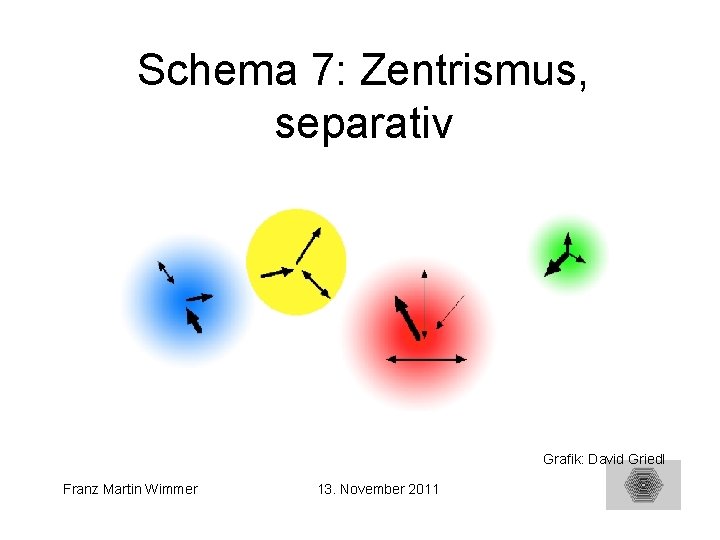 Schema 7: Zentrismus, separativ

Grafik: David Griedl

Franz Martin Wimmer

13. November 2011